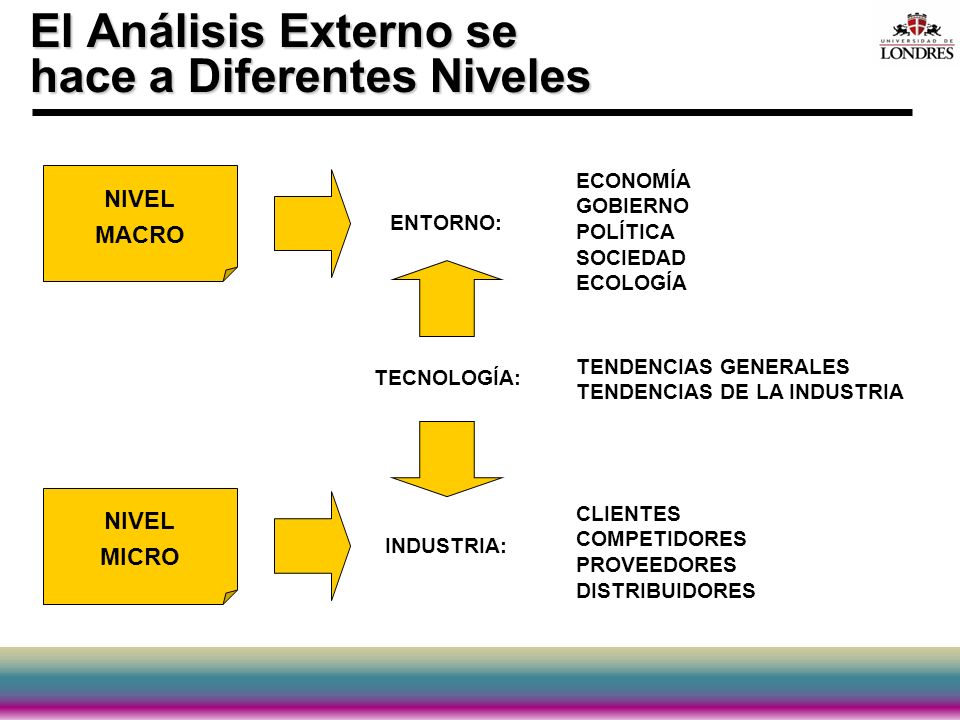 El Análisis Externo se hace a Diferentes Niveles

UNIVERSIDAD DE LONDRES

NIVEL MACRO

ENTORNO:

ECONOMÍA
GOBIERNO
POLÍTICA
SOCIEDAD
ECOLOGÍA

TECNOLOGÍA:

TENDENCIAS GENERALES
TENDENCIAS DE LA INDUSTRIA

NIVEL MICRO

INDUSTRIA:

CLIENTES
COMPETIDORES
PROVEEDORES
DISTRIBUIDORES